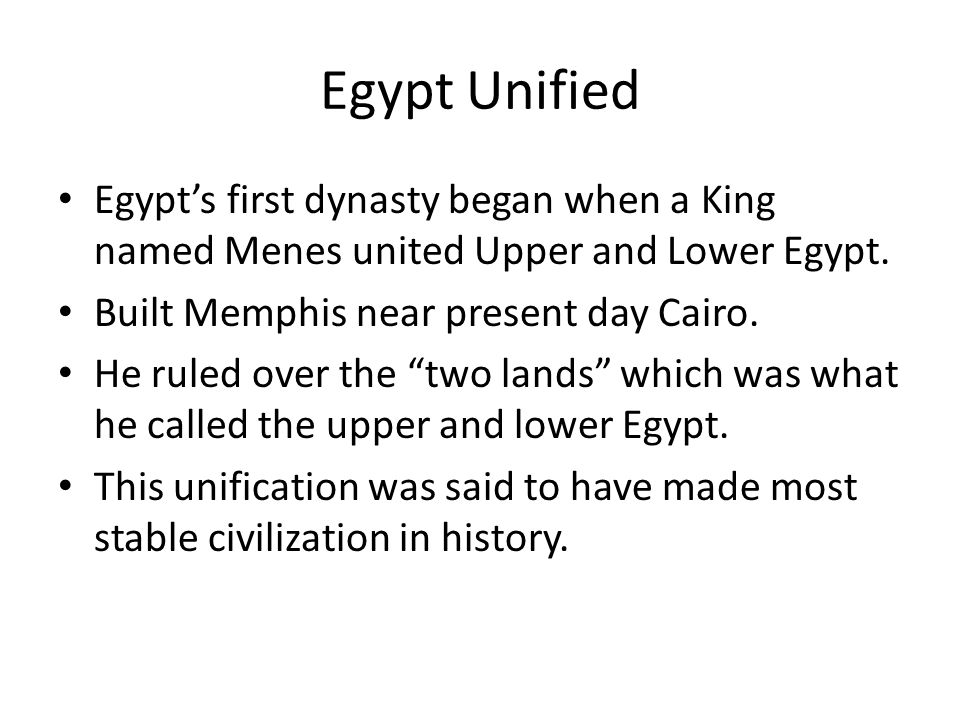 Egypt Unified

• Egypt’s first dynasty began when a King named Menes united Upper and Lower Egypt.
• Built Memphis near present day Cairo.
• He ruled over the “two lands” which was what he called the upper and lower Egypt.
• This unification was said to have made most stable civilization in history.